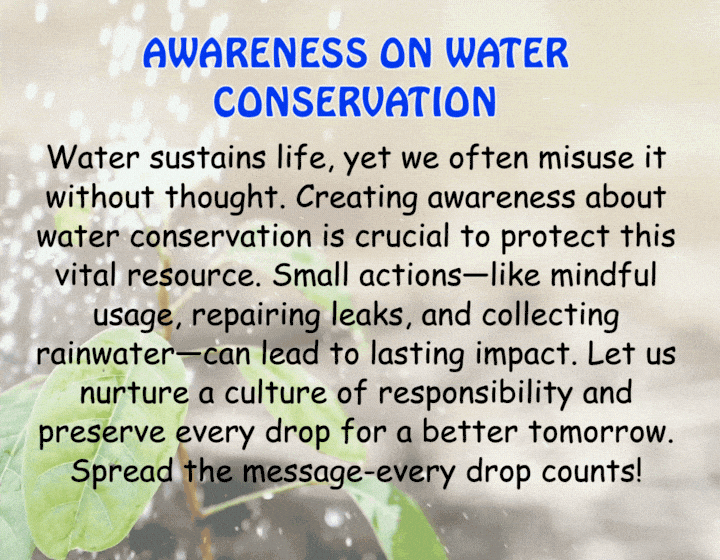 AWARENESS ON WATER CONSERVATION

Water sustains life, yet we often misuse it without thought. Creating awareness about water conservation is crucial to protect this vital resource. Small actions—like mindful usage, repairing leaks, and collecting rainwater—can lead to lasting impact. Let us nurture a culture of responsibility and preserve every drop for a better tomorrow. Spread the message-every drop counts!